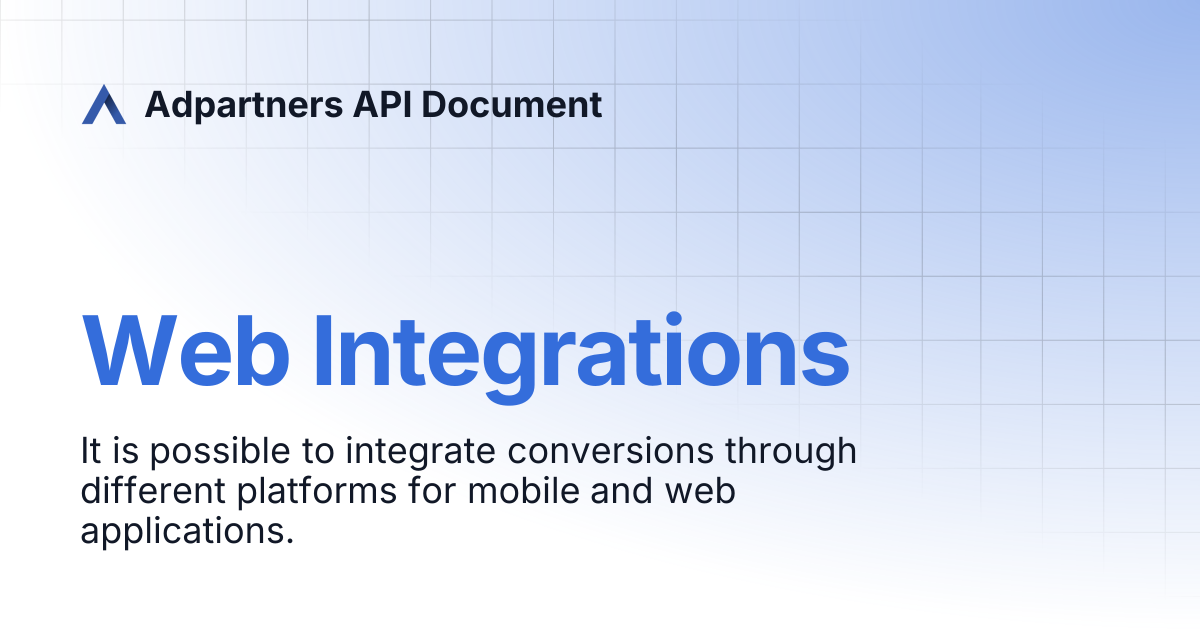 Adpartners API Document

Web Integrations

It is possible to integrate conversions through different platforms for mobile and web applications.